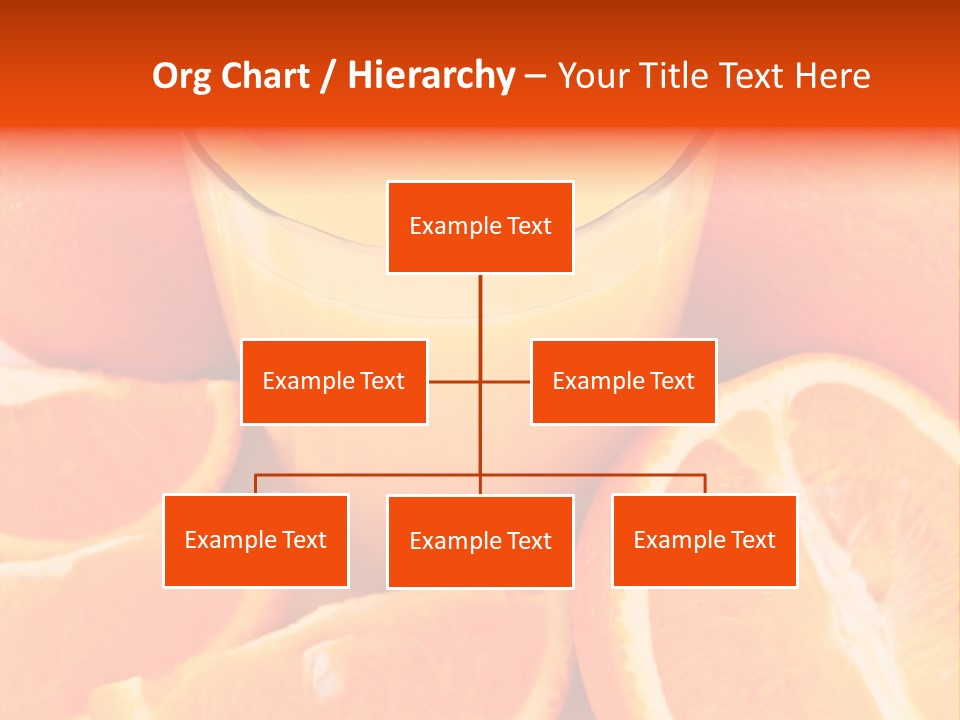 Org Chart / Hierarchy – Your Title Text Here

Example Text

Example Text

Example Text

Example Text

Example Text

Example Text